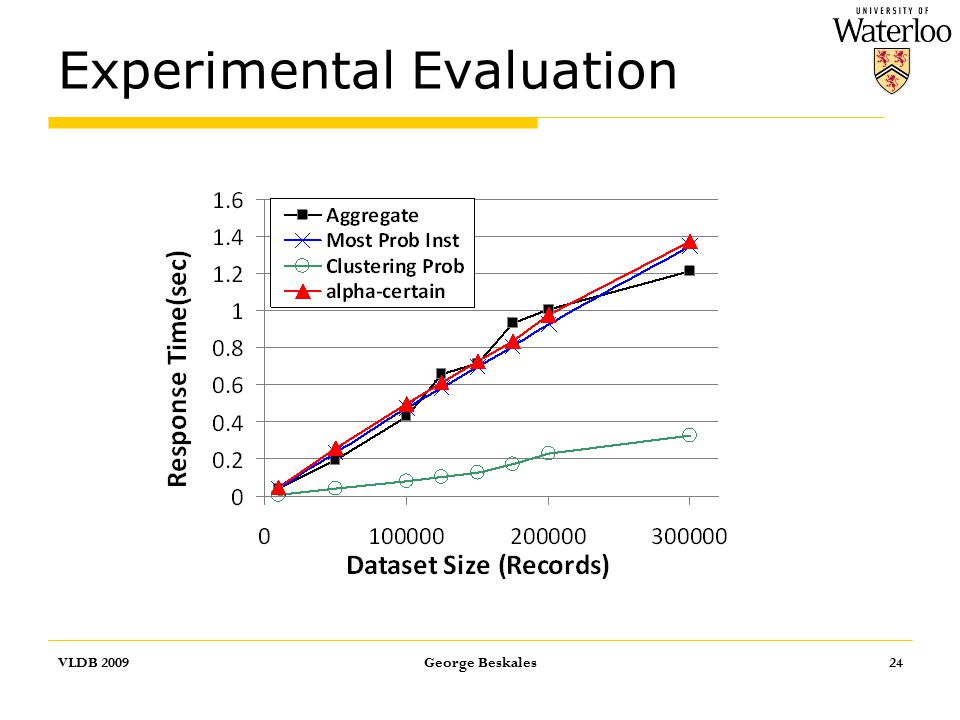 UNIVERSITY OF
Waterloo

Experimental Evaluation

Response Time(sec)

1.6
1.4
1.2
1
0.8
0.6
0.4
0.2
0

Aggregate
Most Prob Inst
Clustering Prob
alpha-certain

0
100000
200000
300000

Dataset Size (Records)

VLDB 2009
George Beskales
24